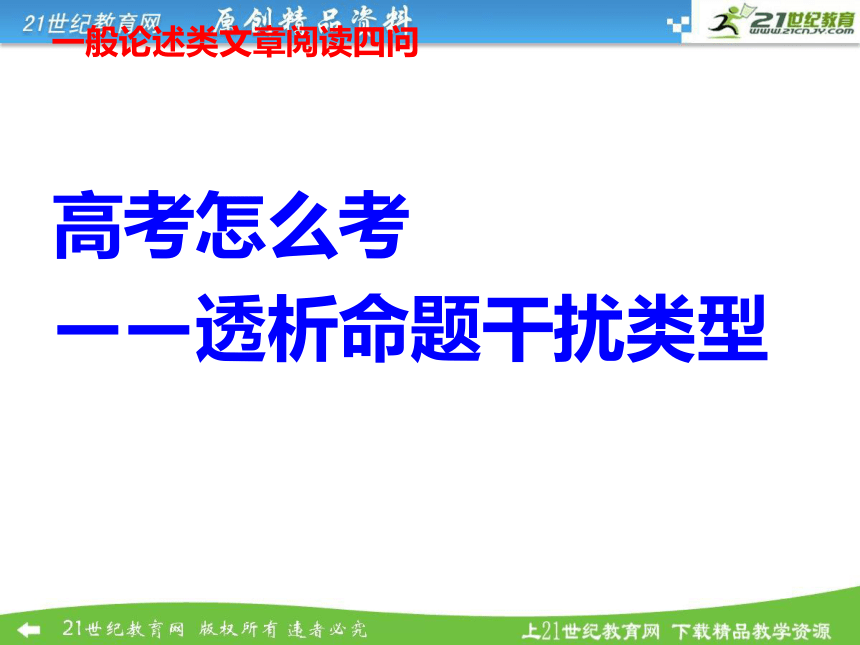 21世纪教育网 原创精品资料

21世纪教育
www.21cnjy.com

一般论述类文章阅读四问

高考怎么考
——透析命题干扰类型

21世纪教育网 版权所有 违者必究

上21世纪教育网 下载精品教学资源